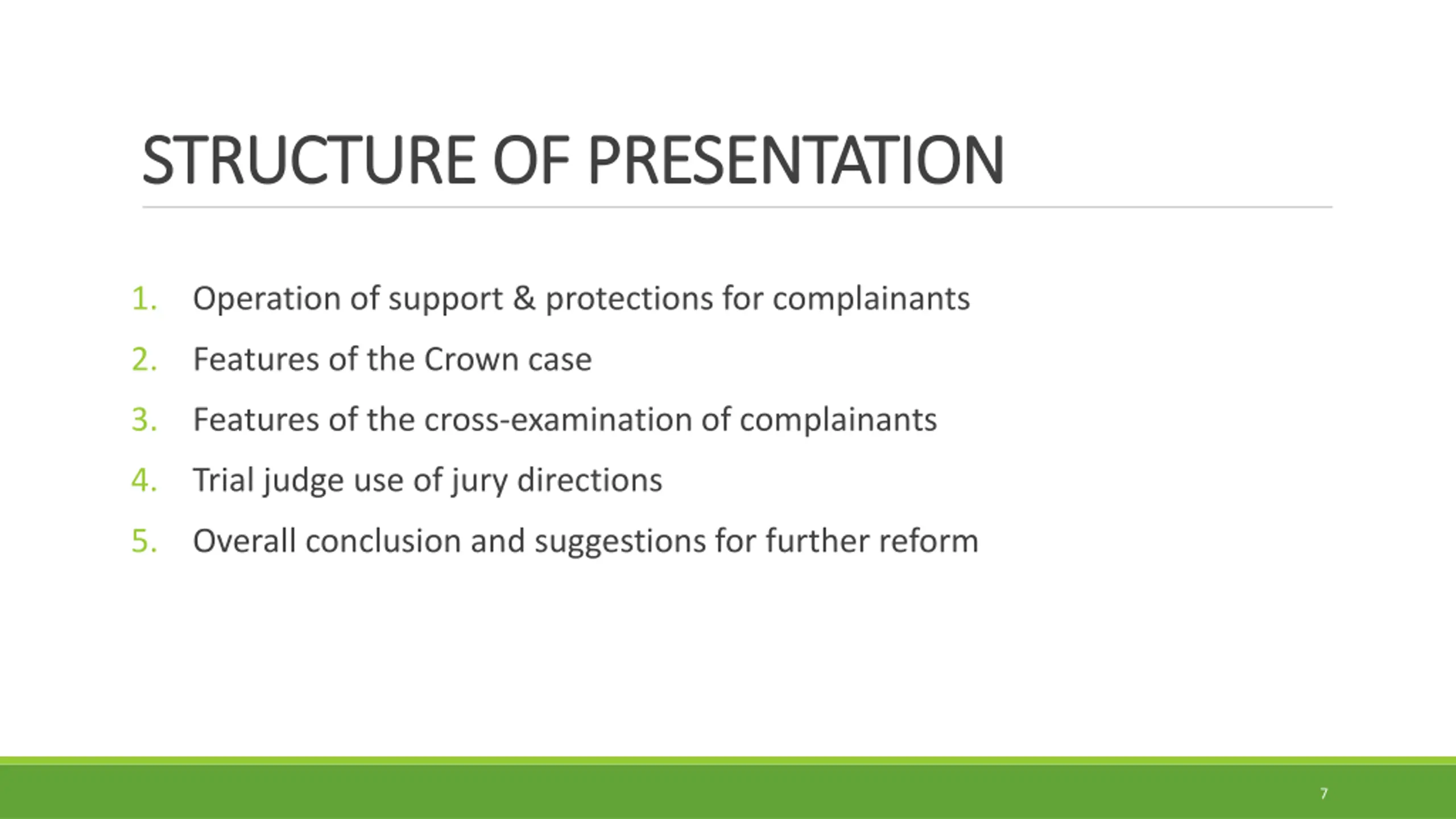 STRUCTURE OF PRESENTATION

1. Operation of support & protections for complainants
2. Features of the Crown case
3. Features of the cross-examination of complainants
4. Trial judge use of jury directions
5. Overall conclusion and suggestions for further reform

7